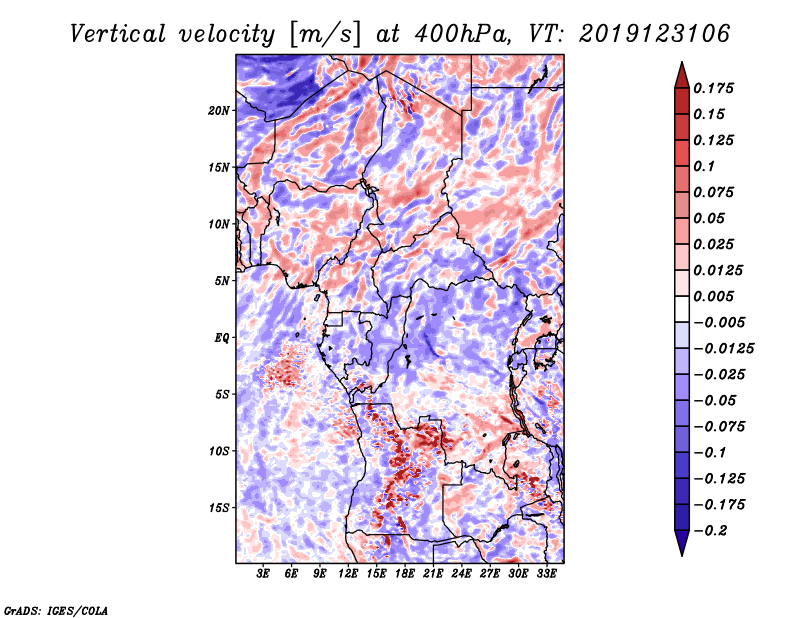 Vertical velocity [m/s] at 400hPa, VT: 2019123106

20N
15N
10N
5N
EQ
5S
10S
15S

3E 6E 9E 12E 15E 18E 21E 24E 27E 30E 33E

0.175
0.15
0.125
0.1
0.075
0.05
0.025
0.0125
0.005
−0.005
−0.0125
−0.025
−0.05
−0.075
−0.1
−0.125
−0.175
−0.2

GrADS: IGES/COLA